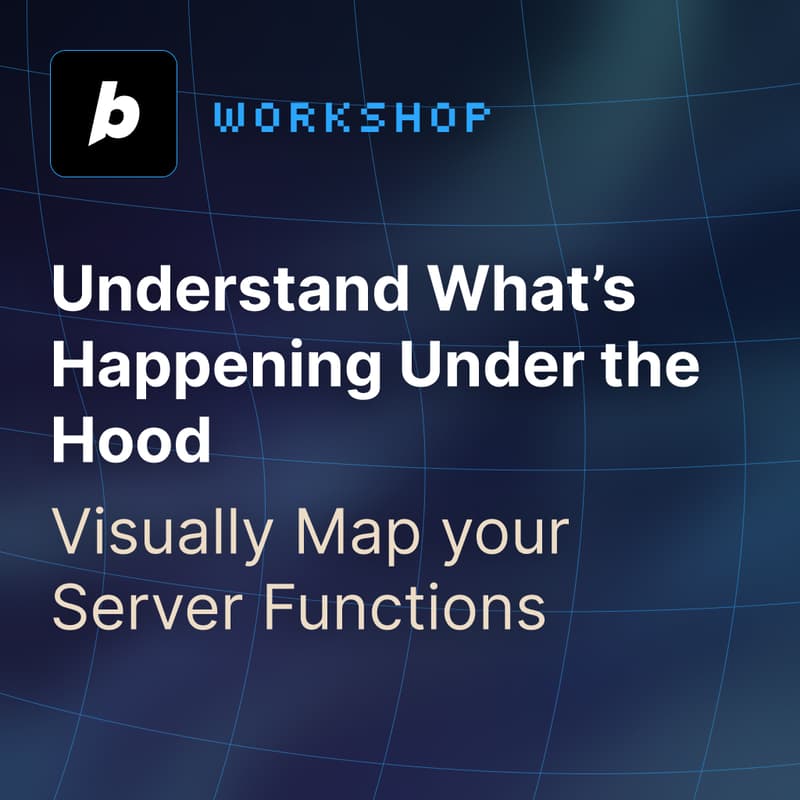 b

WORKSHOP

Understand What’s Happening Under the Hood

Visually Map your Server Functions